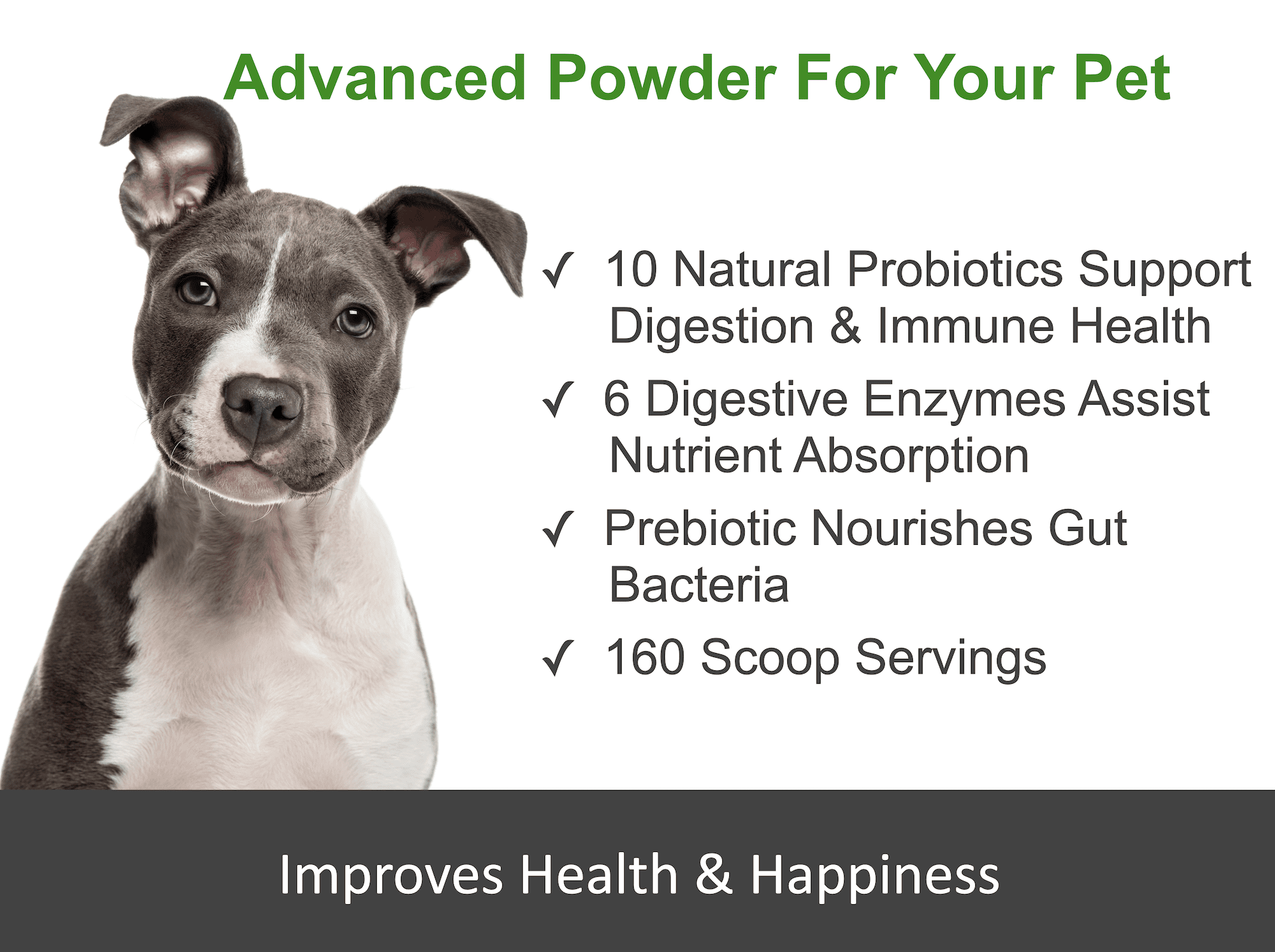 Advanced Powder For Your Pet

✓ 10 Natural Probiotics Support Digestion & Immune Health

✓ 6 Digestive Enzymes Assist Nutrient Absorption

✓ Prebiotic Nourishes Gut Bacteria

✓ 160 Scoop Servings

Improves Health & Happiness